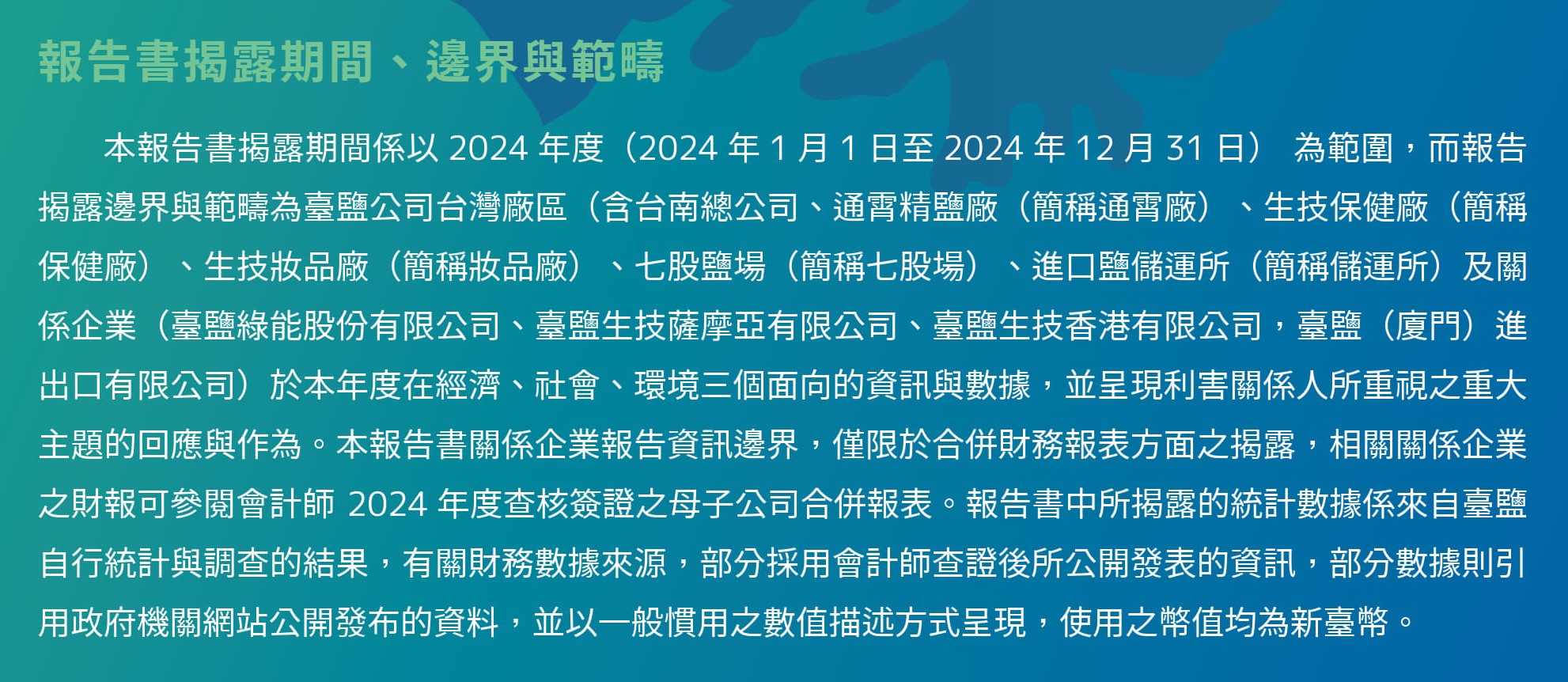 報告書揭露期間、邊界與範疇

本報告書揭露期間係以 2024 年度（2024 年 1 月 1 日至 2024 年 12 月 31 日） 為範圍，而報告揭露邊界與範疇為臺鹽公司台灣廠區（含台南總公司、通霄精鹽廠（簡稱通霄廠）、生技保健廠（簡稱保健廠）、生技妝品廠（簡稱妝品廠）、七股鹽場（簡稱七股場）、進口鹽儲運所（簡稱儲運所）及關係企業（臺鹽綠能股份有限公司、臺鹽生技薩摩亞有限公司、臺鹽生技香港有限公司，臺鹽（廈門）進出口有限公司）於本年度在經濟、社會、環境三個面向的資訊與數據，並呈現利害關係人所重視之重大主題的回應與作為。本報告書關係企業報告資訊邊界，僅限於合併財務報表方面之揭露，相關關係企業之財報可參閱會計師 2024 年度查核簽證之母子公司合併報表。報告書中所揭露的統計數據係來自臺鹽自行統計與調查的結果，有關財務數據來源，部分採用會計師查證後所公開發表的資訊，部分數據則引用政府機關網站公開發布的資料，並以一般慣用之數值描述方式呈現，使用之幣值均為新臺幣。